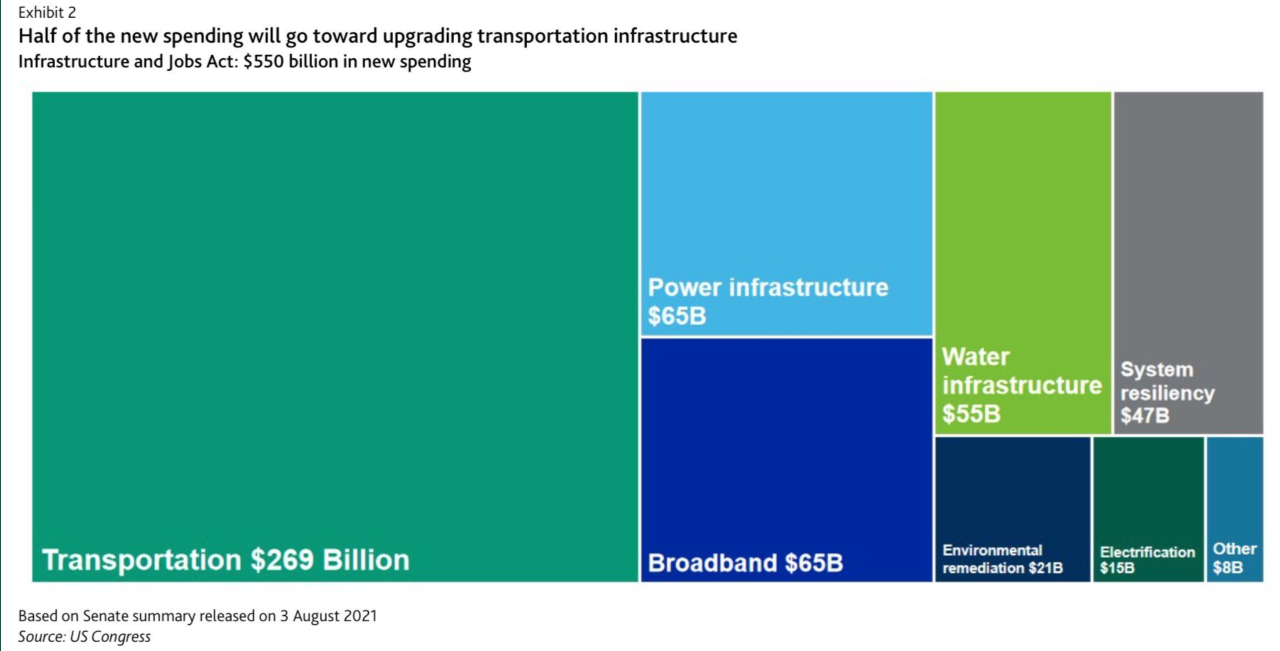 Exhibit 2
Half of the new spending will go toward upgrading transportation infrastructure
Infrastructure and Jobs Act: $550 billion in new spending

Transportation $269 Billion

Power infrastructure $65B

Broadband $65B

Water infrastructure $55B

System resiliency $47B

Environmental remediation $21B

Electrification $15B

Other $8B

Based on Senate summary released on 3 August 2021
Source: US Congress